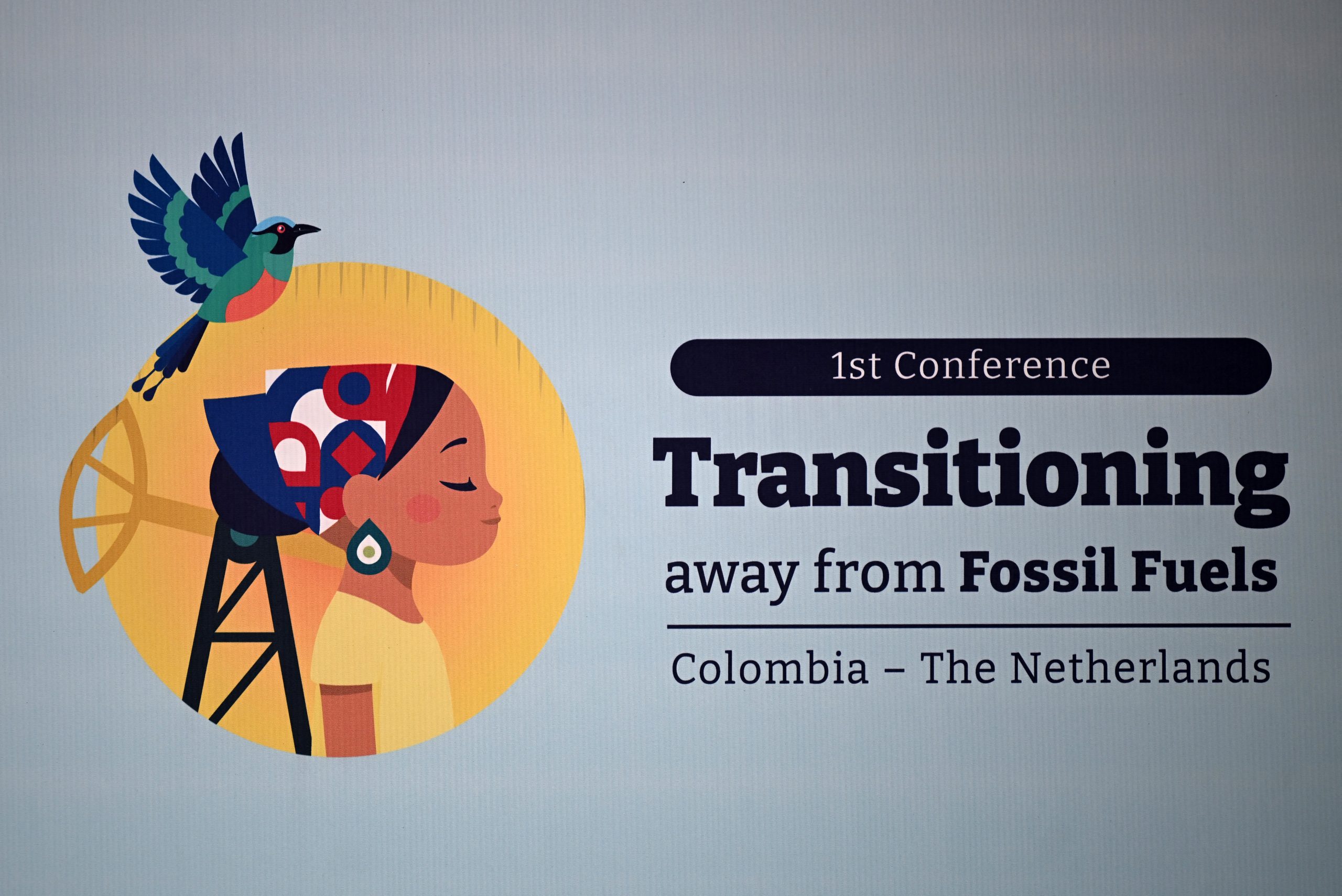 1st Conference

Transitioning away from Fossil Fuels

Colombia – The Netherlands